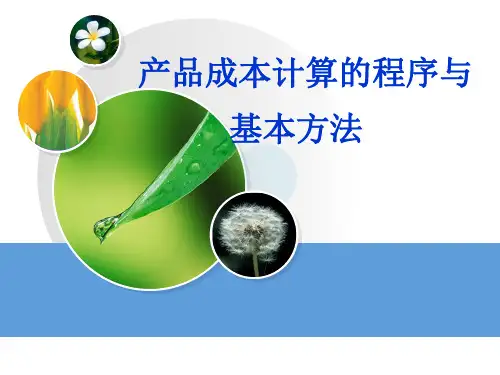 产品成本计算的程序与基本方法